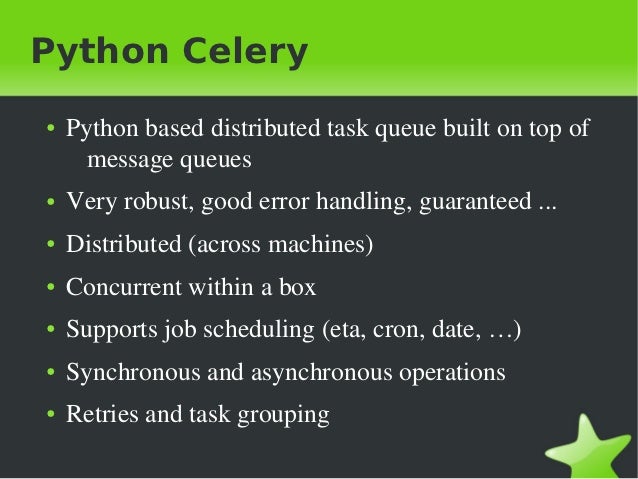 Python Celery

• Python based distributed task queue built on top of message queues
• Very robust, good error handling, guaranteed ...
• Distributed (across machines)
• Concurrent within a box
• Supports job scheduling (eta, cron, date, …)
• Synchronous and asynchronous operations
• Retries and task grouping